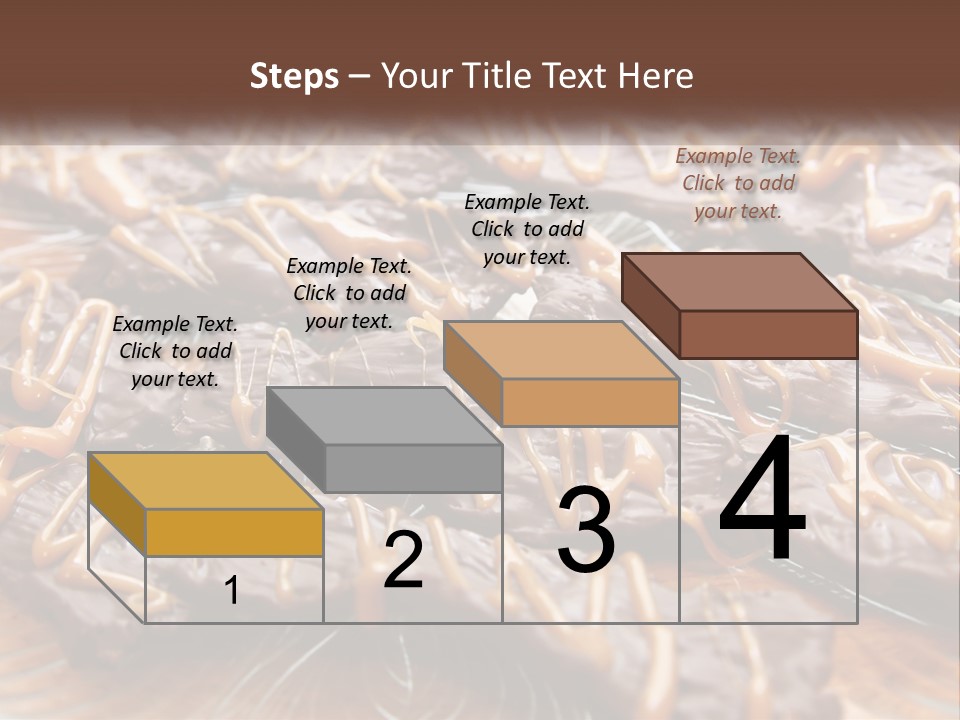 Steps – Your Title Text Here

Example Text. Click to add your text.

Example Text. Click to add your text.

Example Text. Click to add your text.

Example Text. Click to add your text.

1

2

3

4